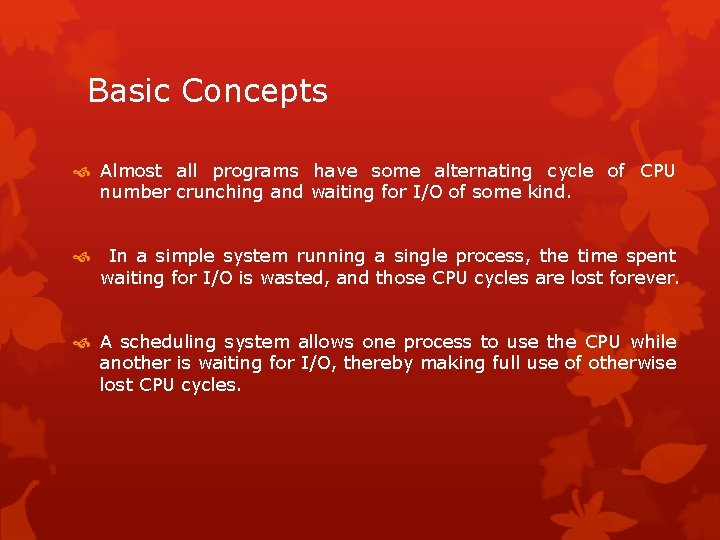 Basic Concepts

Almost all programs have some alternating cycle of CPU number crunching and waiting for I/O of some kind.

In a simple system running a single process, the time spent waiting for I/O is wasted, and those CPU cycles are lost forever.

A scheduling system allows one process to use the CPU while another is waiting for I/O, thereby making full use of otherwise lost CPU cycles.